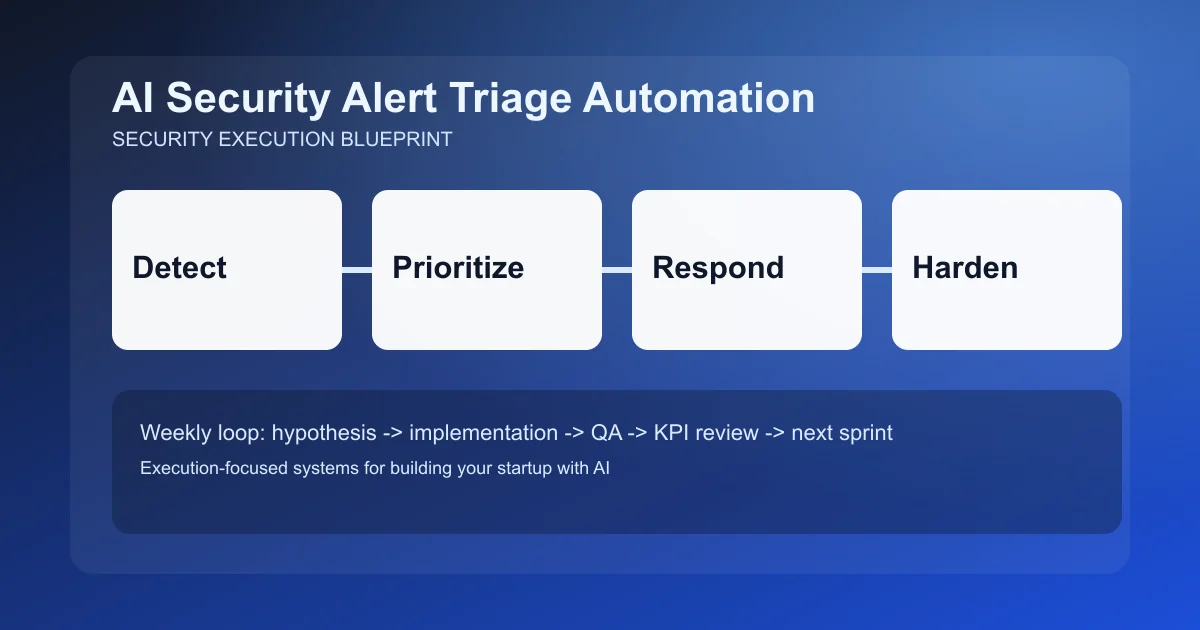 AI Security Alert Triage Automation
SECURITY EXECUTION BLUEPRINT

Detect

Prioritize

Respond

Harden

Weekly loop: hypothesis -> implementation -> QA -> KPI review -> next sprint
Execution-focused systems for building your startup with AI